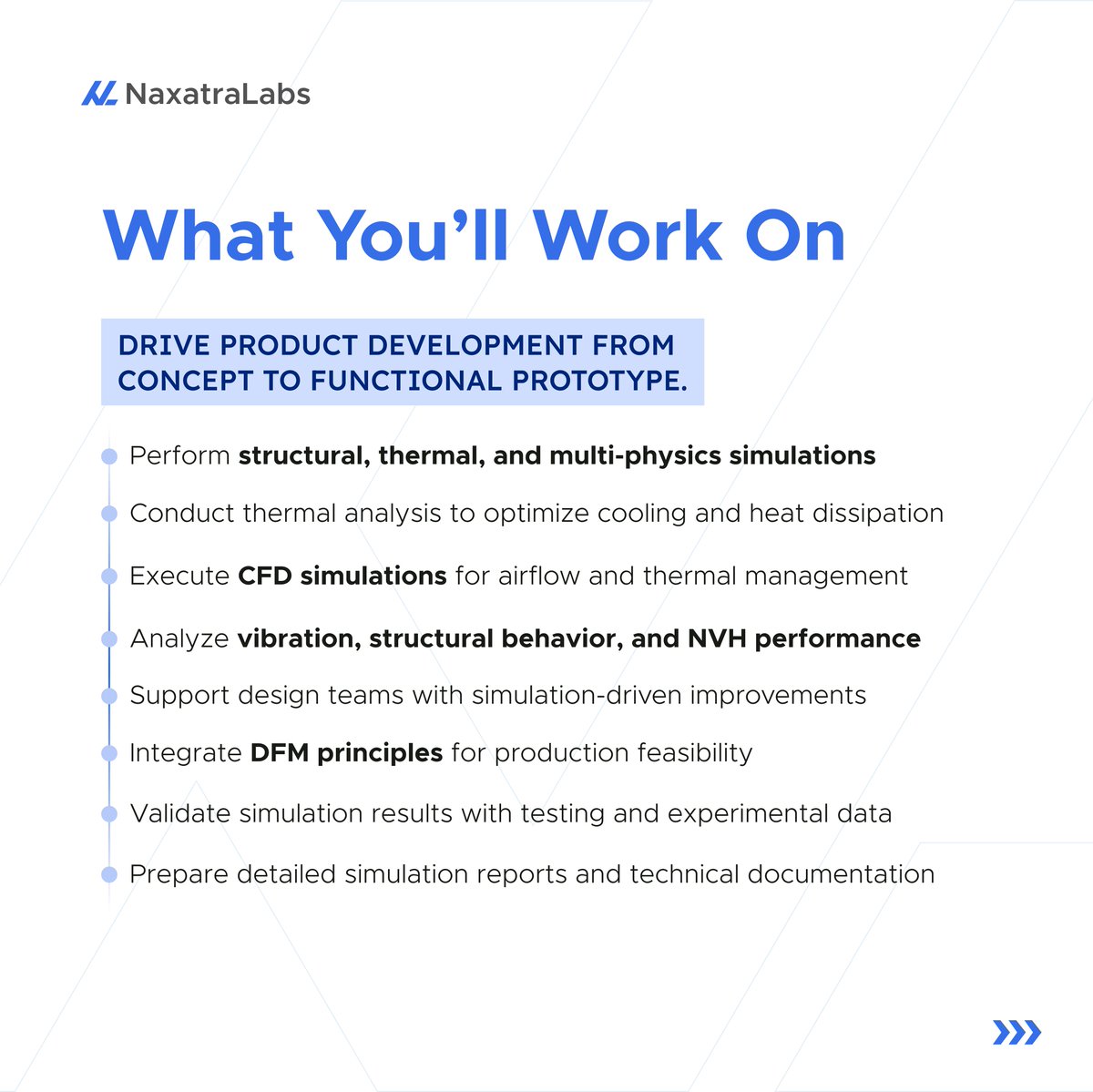 NaxatraLabs

What You'll Work On

DRIVE PRODUCT DEVELOPMENT FROM CONCEPT TO FUNCTIONAL PROTOTYPE.

Perform structural, thermal, and multi-physics simulations

Conduct thermal analysis to optimize cooling and heat dissipation

Execute CFD simulations for airflow and thermal management

Analyze vibration, structural behavior, and NVH performance

Support design teams with simulation-driven improvements

Integrate DFM principles for production feasibility

Validate simulation results with testing and experimental data

Prepare detailed simulation reports and technical documentation